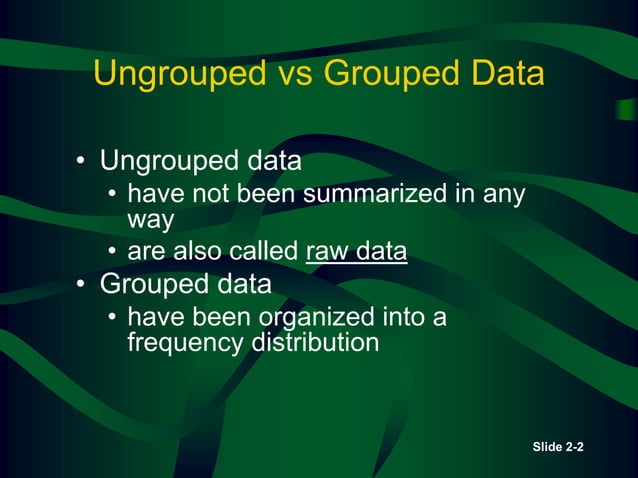 Ungrouped vs Grouped Data

• Ungrouped data
 • have not been summarized in any way
 • are also called raw data
• Grouped data
 • have been organized into a frequency distribution

Slide 2-2